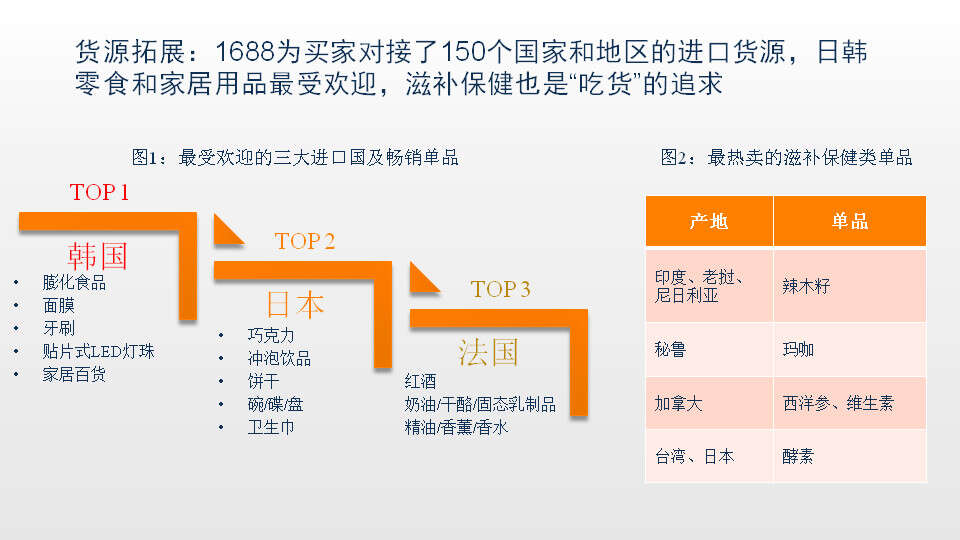 货源拓展：1688为买家对接了150个国家和地区的进口货源，日韩零食和家居用品最受欢迎，滋补保健也是“吃货”的追求

图1：最受欢迎的三大进口国及畅销单品

TOP 1
韩国
• 膨化食品
• 面膜
• 牙刷
• 贴片式LED灯珠
• 家居百货

TOP 2
日本
• 巧克力
• 冲泡饮品
• 饼干
• 碗/碟/盘
• 卫生巾

TOP 3
法国
红酒
奶油/干酪/固态乳制品
精油/香薰/香水

图2：最热卖的滋补保健类单品

| 产地 | 单品 |
|---|---|
| 印度、老挝、尼日利亚 | 辣木籽 |
| 秘鲁 | 玛咖 |
| 加拿大 | 西洋参、维生素 |
| 台湾、日本 | 酵素 |